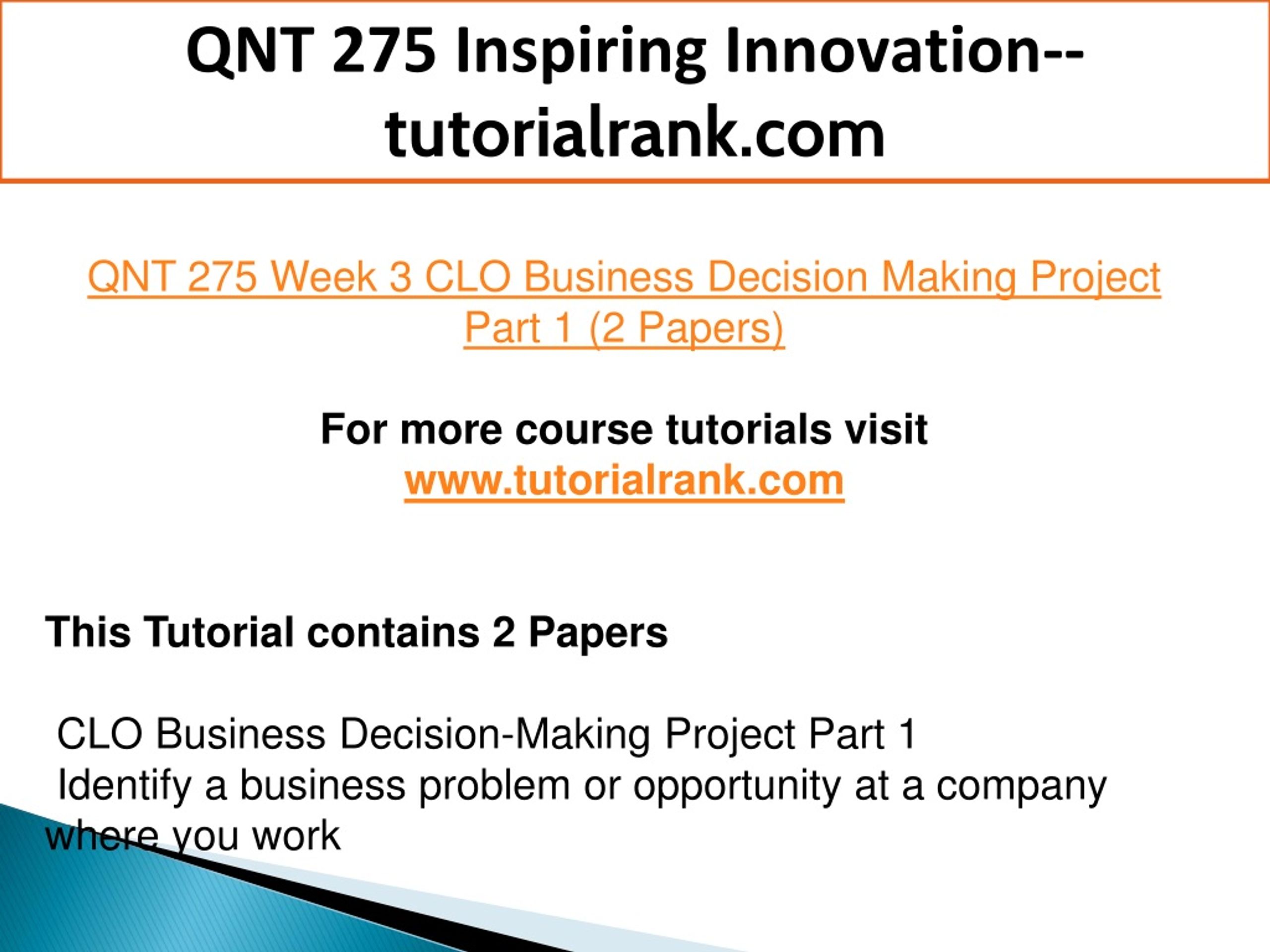 QNT 275 Inspiring Innovation--tutorialrank.com

QNT 275 Week 3 CLO Business Decision Making Project Part 1 (2 Papers)

For more course tutorials visit
www.tutorialrank.com

This Tutorial contains 2 Papers

CLO Business Decision-Making Project Part 1
Identify a business problem or opportunity at a company where you work